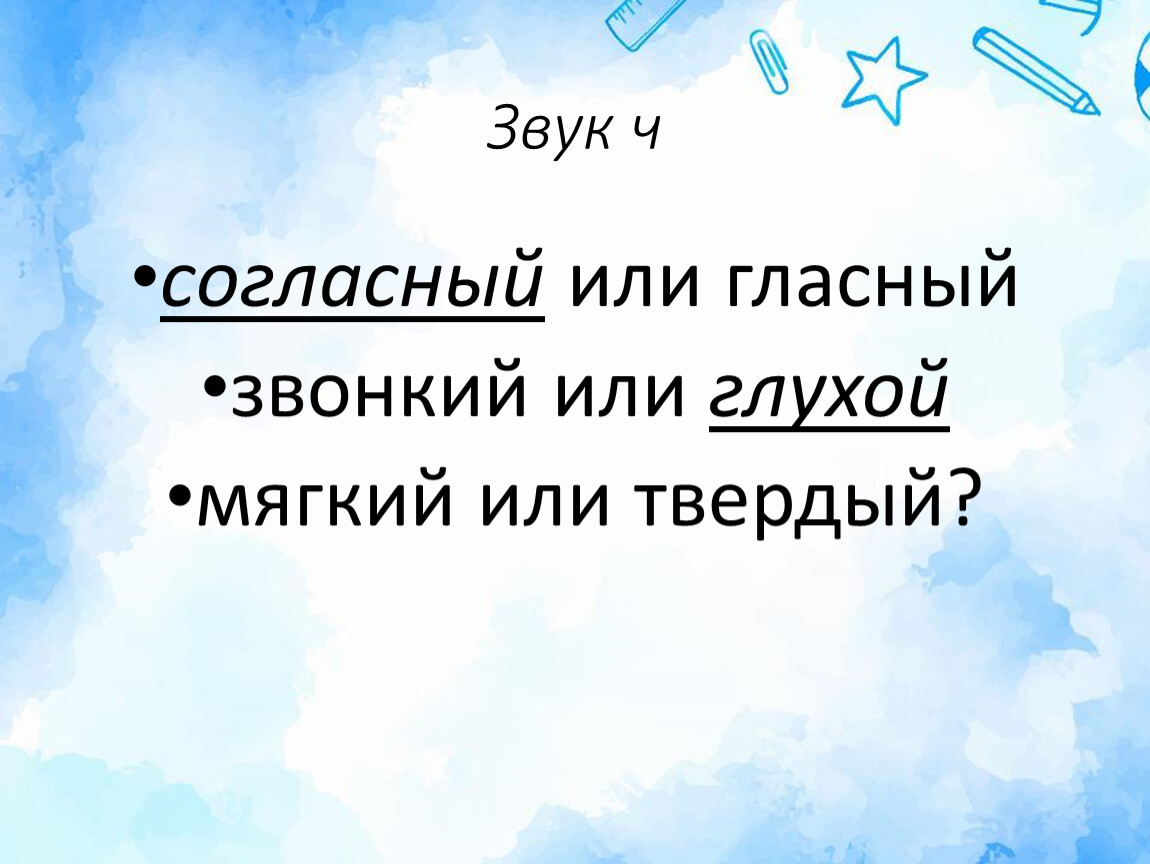 Звук ч

•согласный или гласный
•звонкий или глухой
•мягкий или твердый?